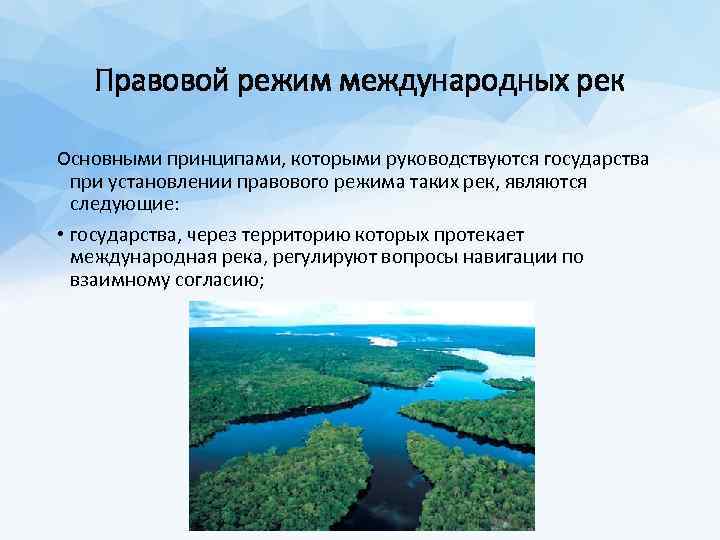 Правовой режим международных рек

Основными принципами, которыми руководствуются государства при установлении правового режима таких рек, являются следующие:

• государства, через территорию которых протекает международная река, регулируют вопросы навигации по взаимному согласию;